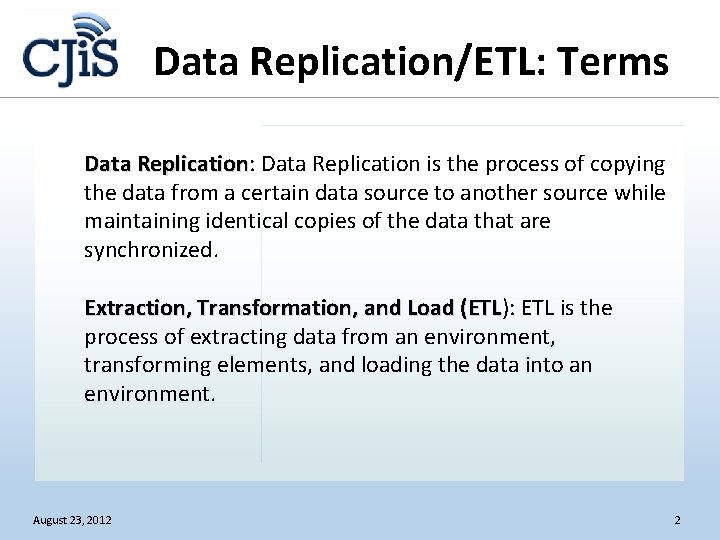 CJiS

Data Replication/ETL: Terms

Data Replication: Data Replication is the process of copying the data from a certain data source to another source while maintaining identical copies of the data that are synchronized.

Extraction, Transformation, and Load (ETL): ETL is the process of extracting data from an environment, transforming elements, and loading the data into an environment.

August 23, 2012

2